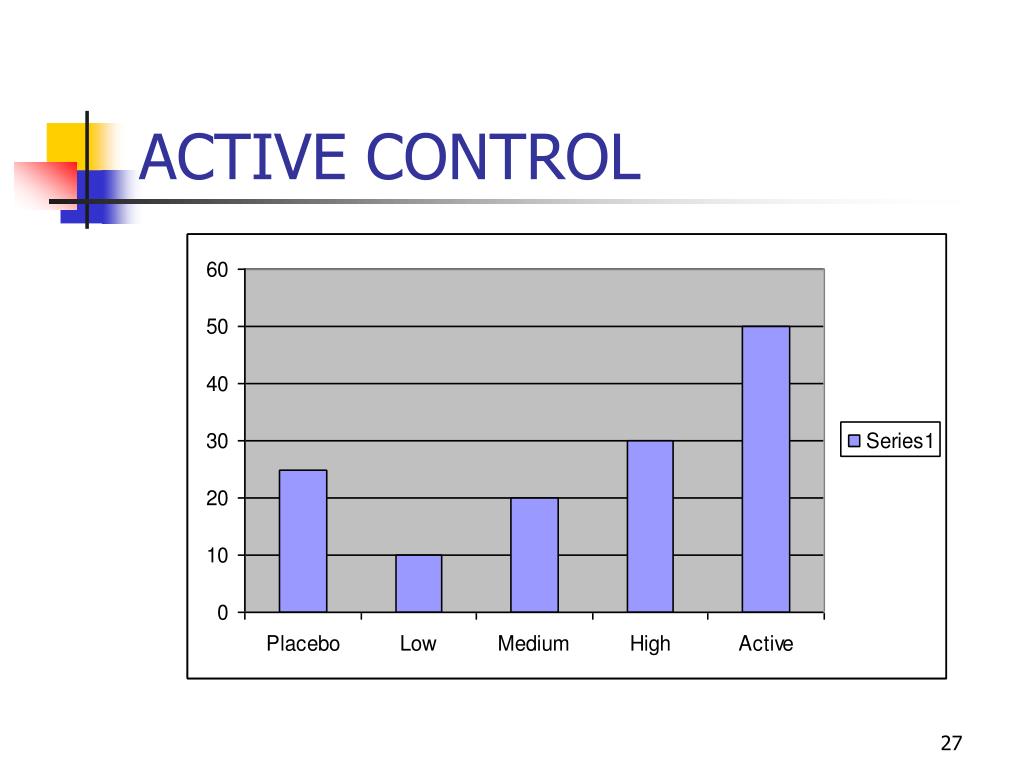 ACTIVE CONTROL

60
50
40
30
20
10
0

Placebo
Low
Medium
High
Active

Series1

27